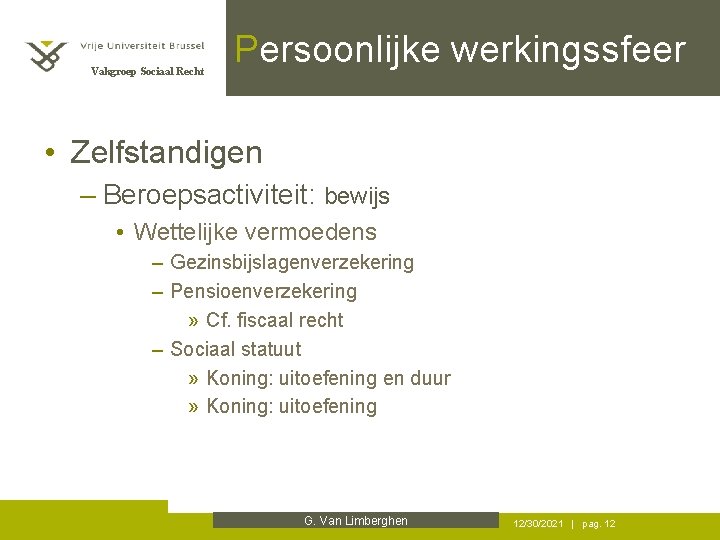 Vrije Universiteit Brussel
Vakgroep Sociaal Recht

Persoonlijke werkingssfeer

• Zelfstandigen
– Beroepsactiviteit: bewijs
• Wettelijke vermoedens
– Gezinsbijslagenverzekering
– Pensioenverzekering
» Cf. fiscaal recht
– Sociaal statuut
» Koning: uitoefening en duur
» Koning: uitoefening

G. Van Limberghen

12/30/2021 | pag. 12